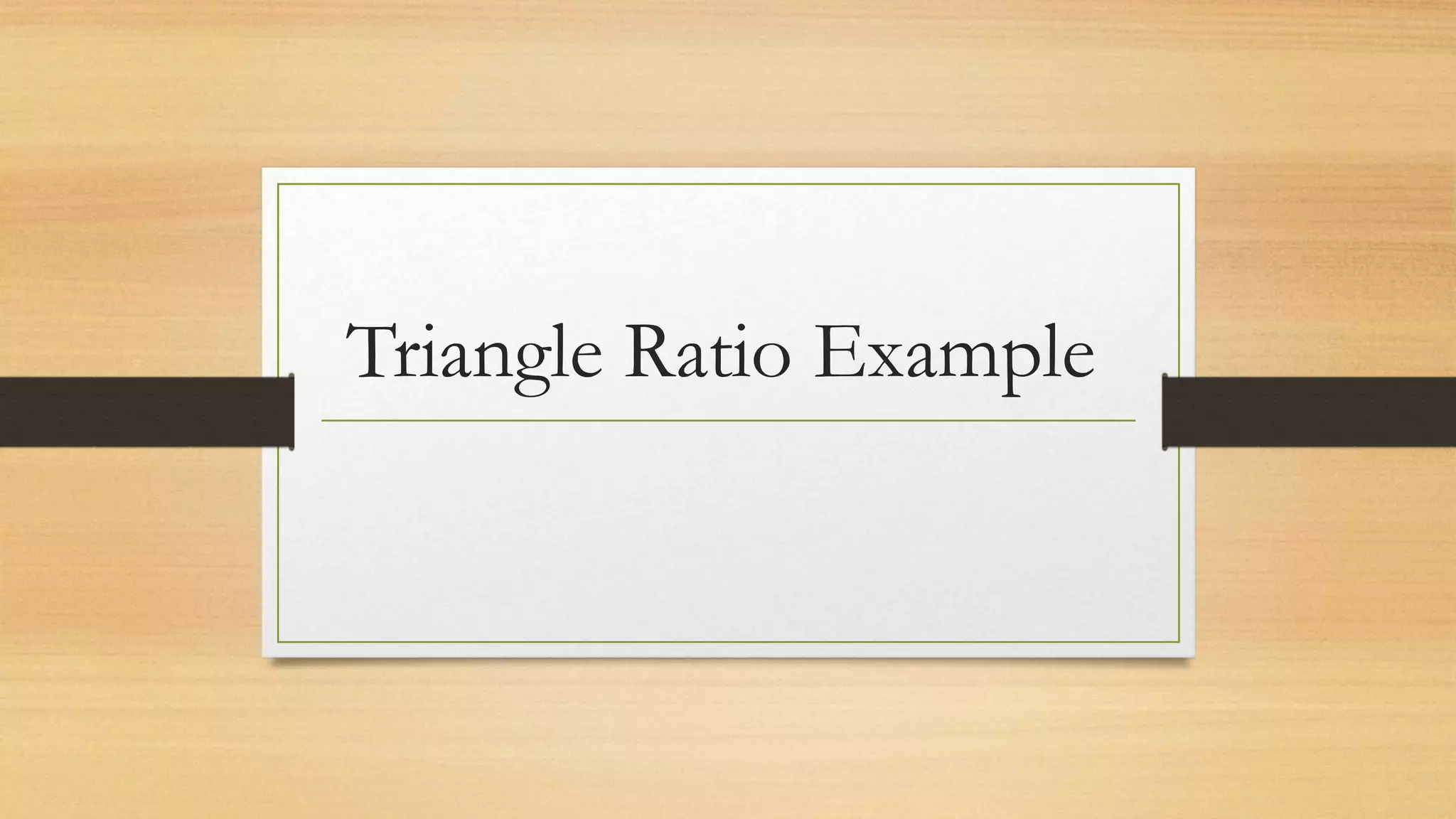 Triangle Ratio Example